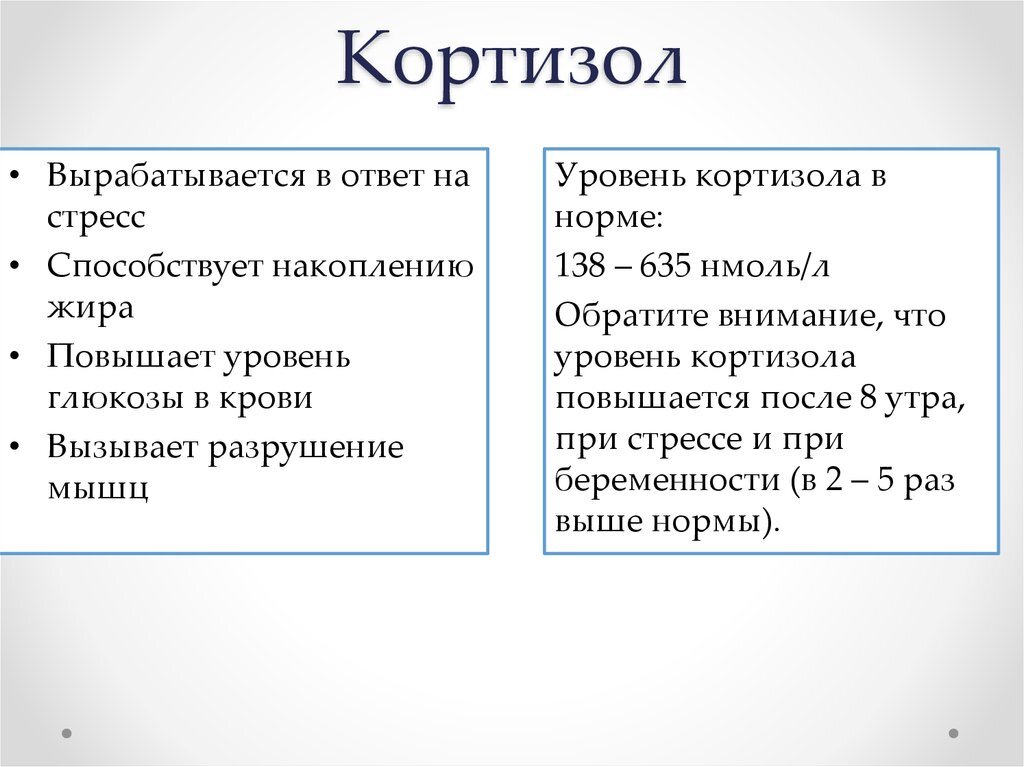 Кортизол

• Вырабатывается в ответ на стресс
• Способствует накоплению жира
• Повышает уровень глюкозы в крови
• Вызывает разрушение мышц

Уровень кортизола в норме:

138 – 635 нмоль/л

Обратите внимание, что уровень кортизола повышается после 8 утра, при стрессе и при беременности (в 2 – 5 раз выше нормы).